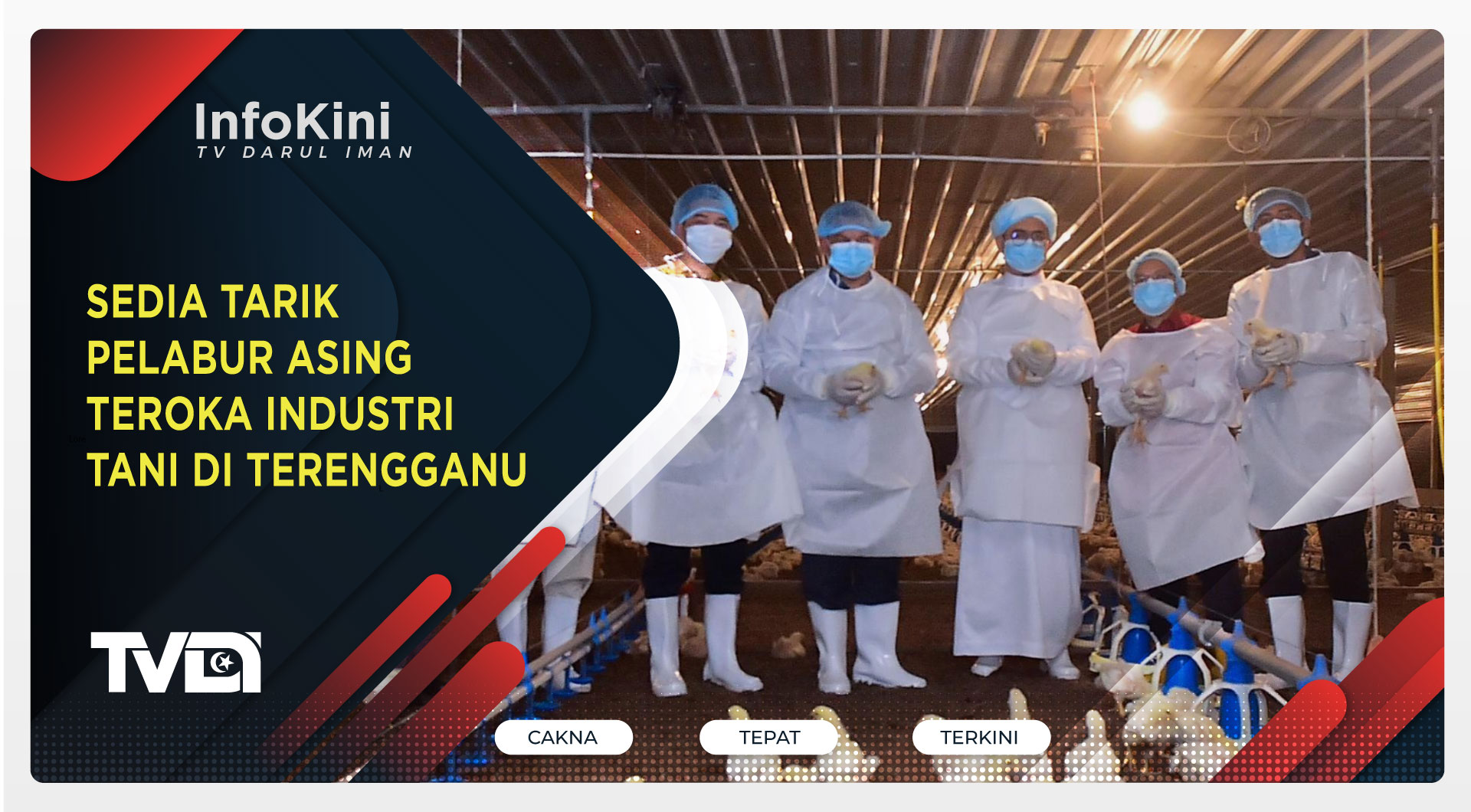 InfoKini
TV DARUL IMAN

SEDIA TARIK PELABUR ASING TEROKA INDUSTRI TANI DI TERENGGANU

TVDI

CAKNA

TEPAT

TERKINI